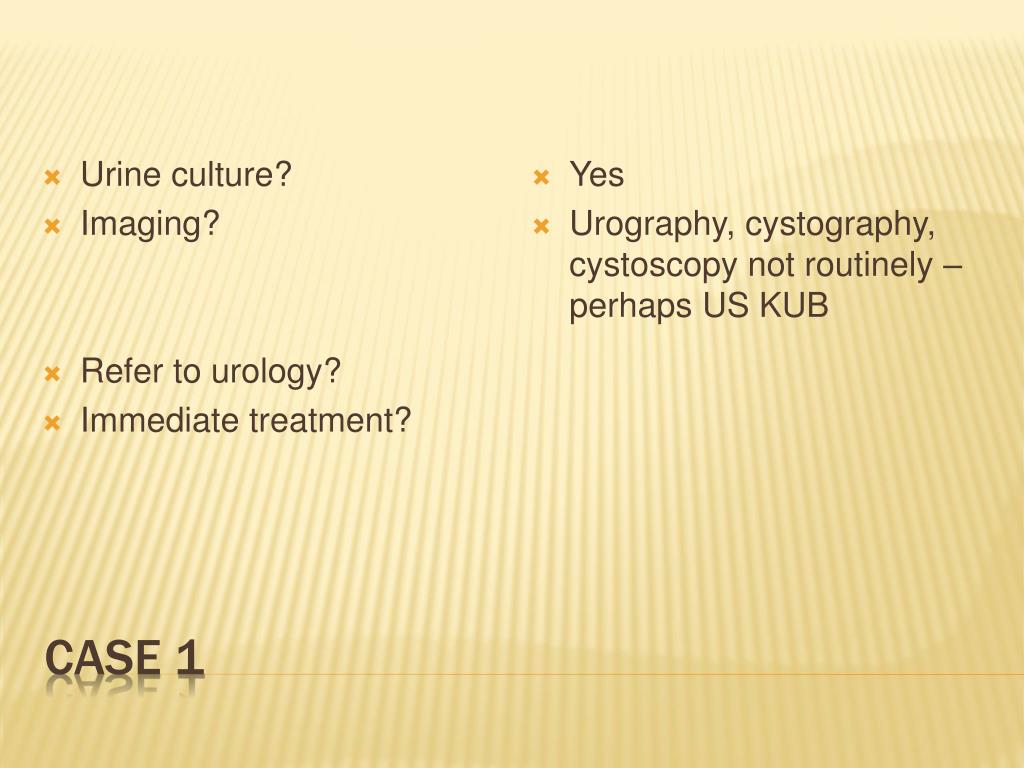 Urine culture?
Imaging?

Refer to urology?
Immediate treatment?

Yes
Urography, cystography, cystoscopy not routinely – perhaps US KUB

CASE 1